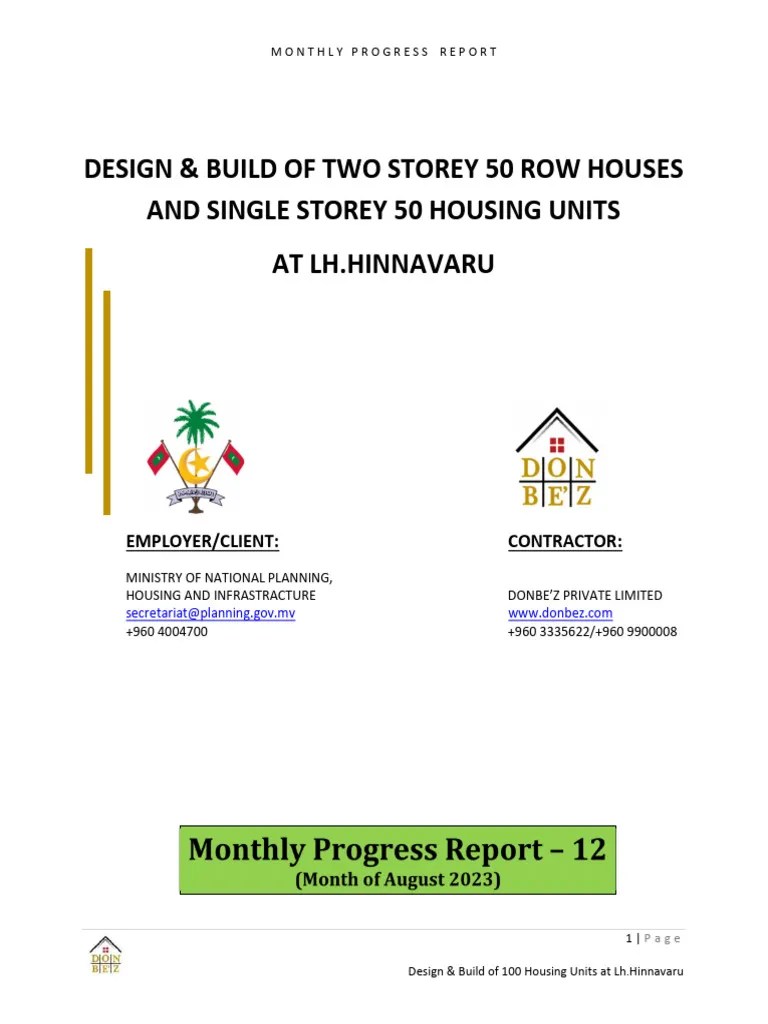 MONTHLY PROGRESS REPORT

DESIGN & BUILD OF TWO STOREY 50 ROW HOUSES AND SINGLE STOREY 50 HOUSING UNITS

AT LH.HINNAVARU

DON BE'Z

EMPLOYER/CLIENT:

MINISTRY OF NATIONAL PLANNING, HOUSING AND INFRASTRACTURE
secretariat@planning.gov.mv
+960 4004700

CONTRACTOR:

DONBE'Z PRIVATE LIMITED
www.donbez.com
+960 3335622/+960 9900008

Monthly Progress Report – 12
(Month of August 2023)

DON BE'Z

1 | Page

Design & Build of 100 Housing Units at Lh.Hinnavaru